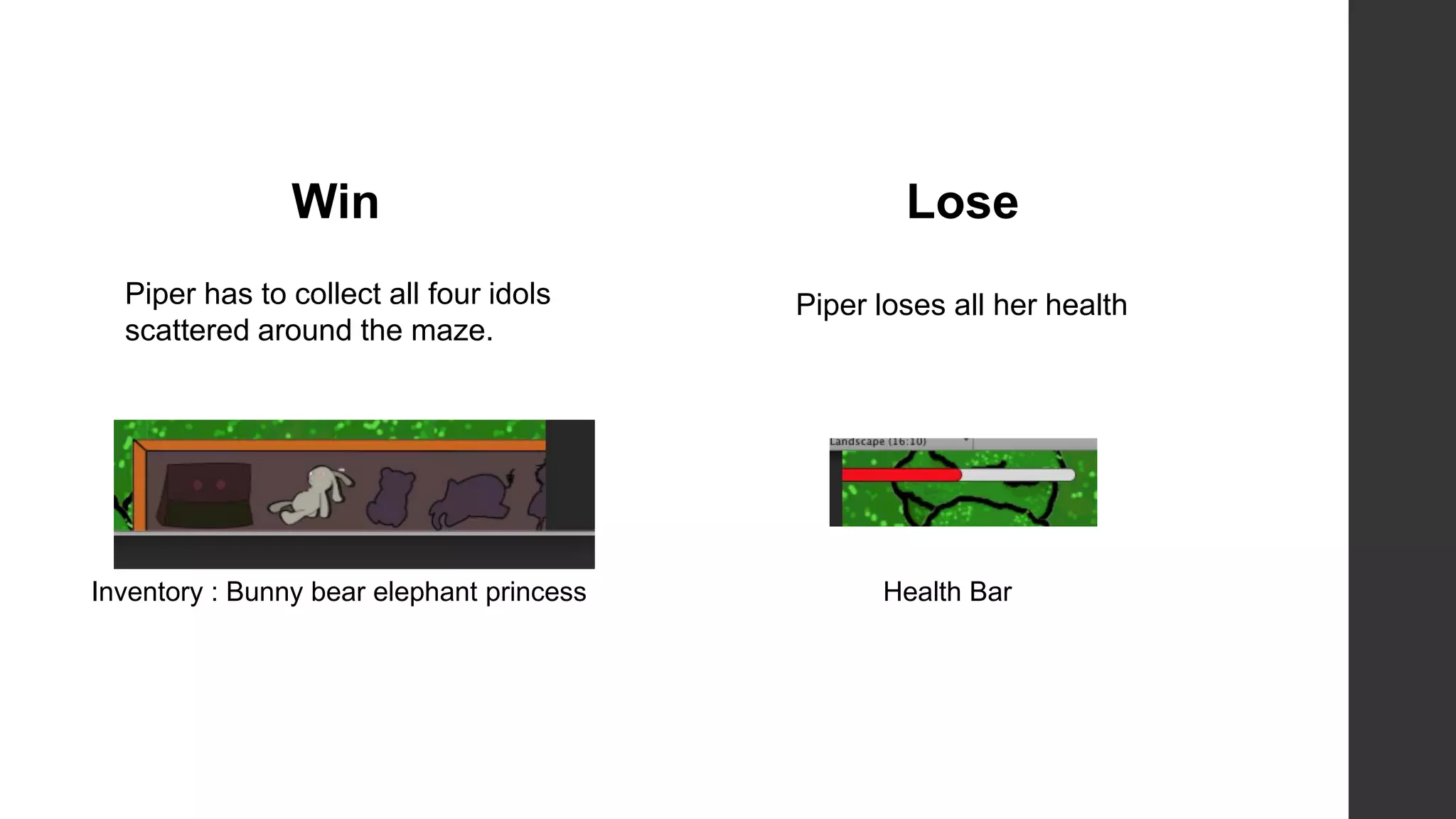 Win

Piper has to collect all four idols scattered around the maze.

Inventory : Bunny bear elephant princess

Lose

Piper loses all her health

Landscape (16:10)

Health Bar